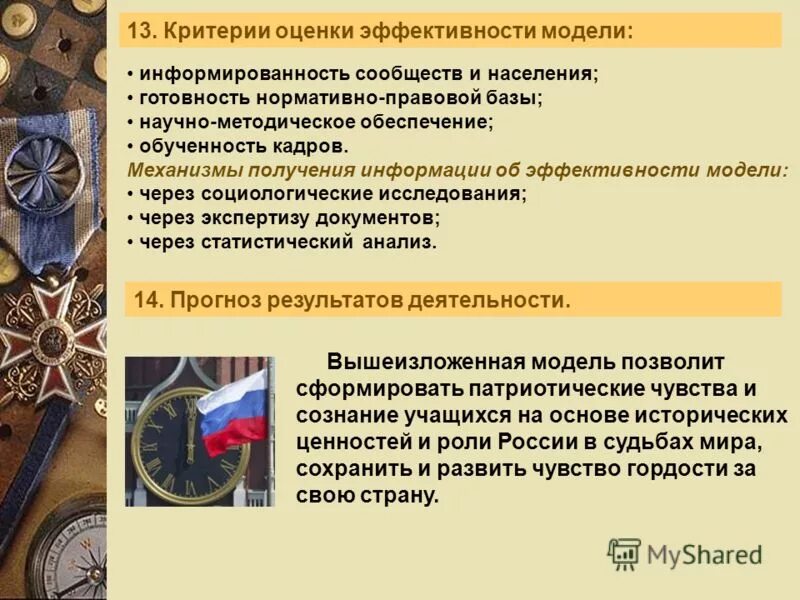 13. Критерии оценки эффективности модели:

• информированность сообществ и населения;
• готовность нормативно-правовой базы;
• научно-методическое обеспечение;
• обученность кадров.

Механизмы получения информации об эффективности модели:
• через социологические исследования;
• через экспертизу документов;
• через статистический анализ.

14. Прогноз результатов деятельности.

Вышеизложенная модель позволит сформировать патриотические чувства и сознание учащихся на основе исторических ценностей и роли России в судьбах мира, сохранить и развить чувство гордости за свою страну.

MyShared